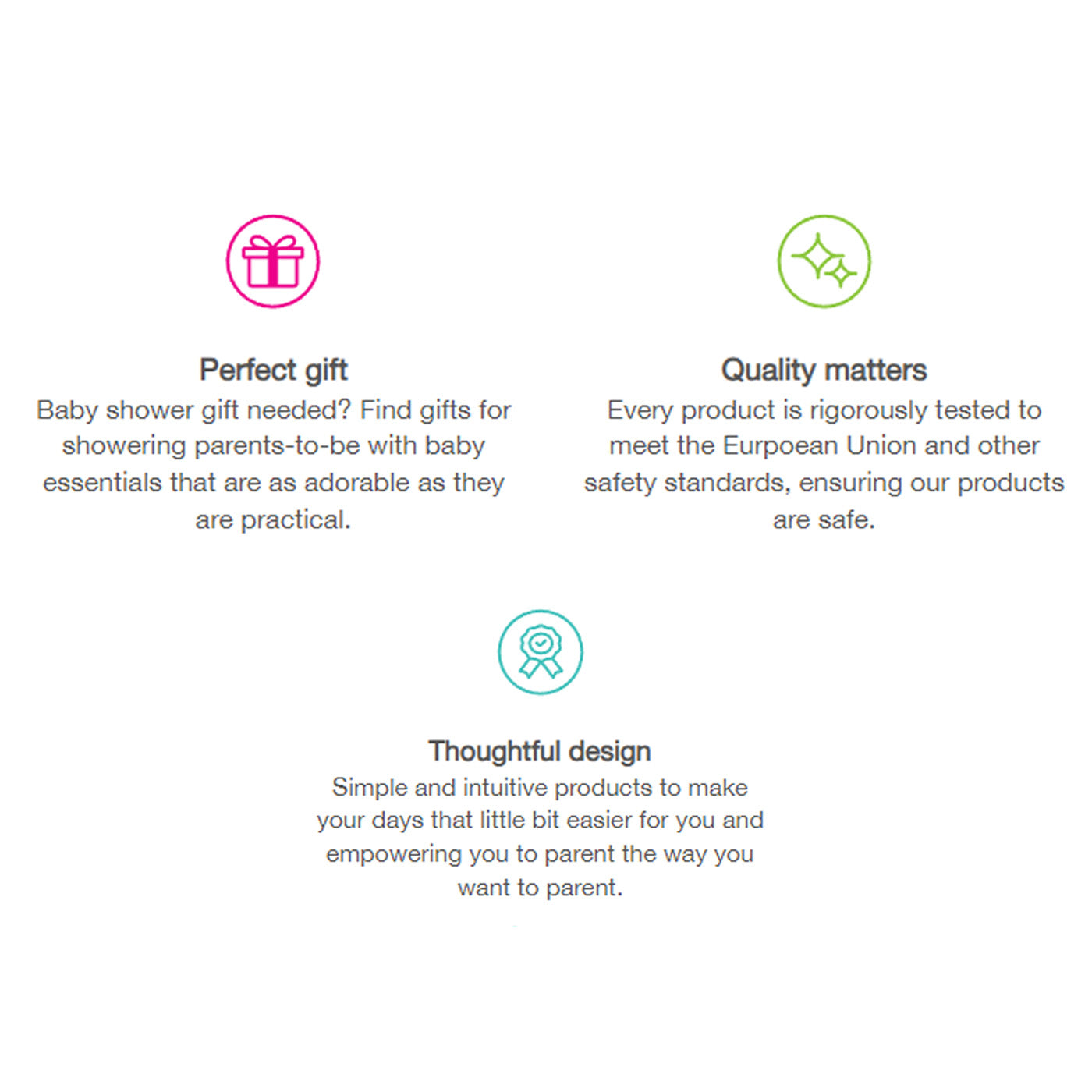 Perfect gift
Baby shower gift needed? Find gifts for showering parents-to-be with baby essentials that are as adorable as they are practical.

Quality matters
Every product is rigorously tested to meet the Eurpoean Union and other safety standards, ensuring our products are safe.

Thoughtful design
Simple and intuitive products to make your days that little bit easier for you and empowering you to parent the way you want to parent.